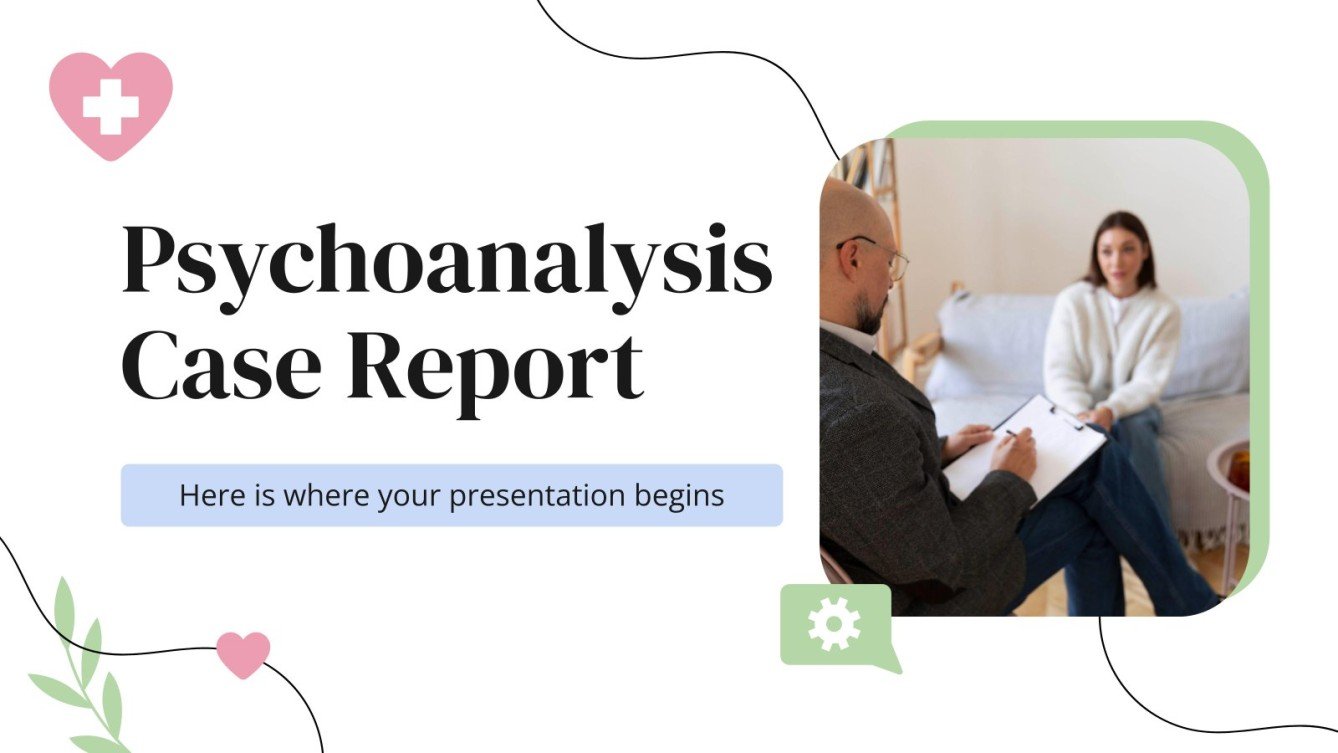 Psychoanalysis Case Report

Here is where your presentation begins